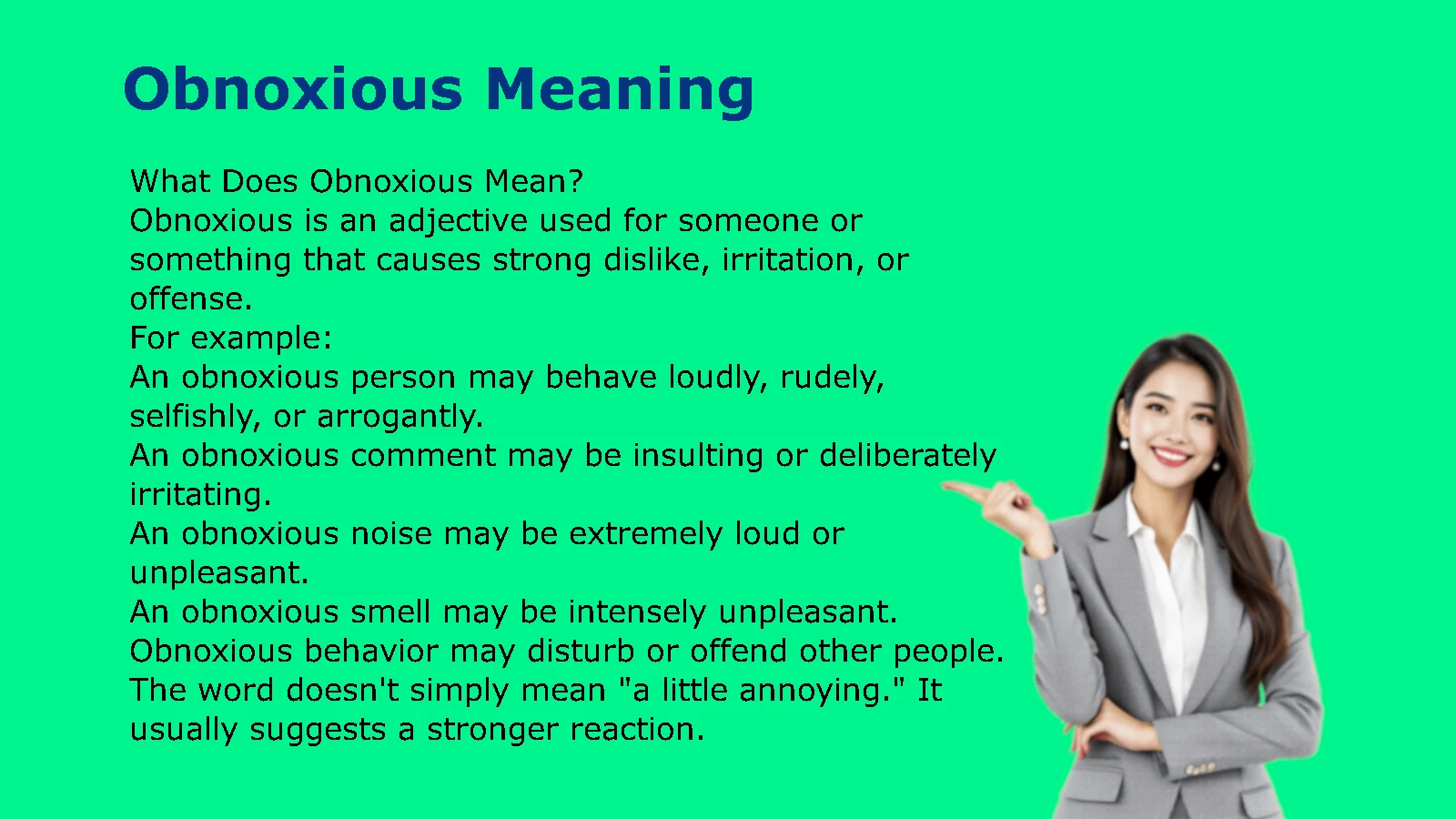 Obnoxious Meaning

What Does Obnoxious Mean?
Obnoxious is an adjective used for someone or something that causes strong dislike, irritation, or offense.
For example:
An obnoxious person may behave loudly, rudely, selfishly, or arrogantly.
An obnoxious comment may be insulting or deliberately irritating.
An obnoxious noise may be extremely loud or unpleasant.
An obnoxious smell may be intensely unpleasant.
Obnoxious behavior may disturb or offend other people.
The word doesn't simply mean "a little annoying." It usually suggests a stronger reaction.